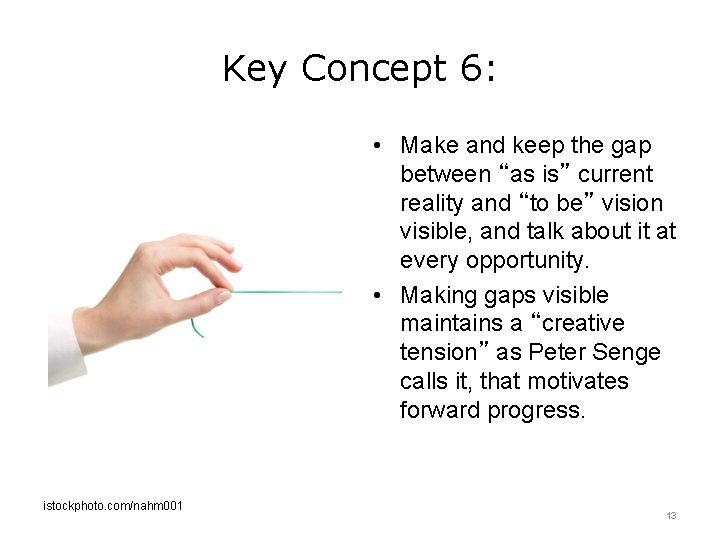 Key Concept 6:

• Make and keep the gap between “as is” current reality and “to be” vision visible, and talk about it at every opportunity.

• Making gaps visible maintains a “creative tension” as Peter Senge calls it, that motivates forward progress.

istockphoto.com/nahm001

13